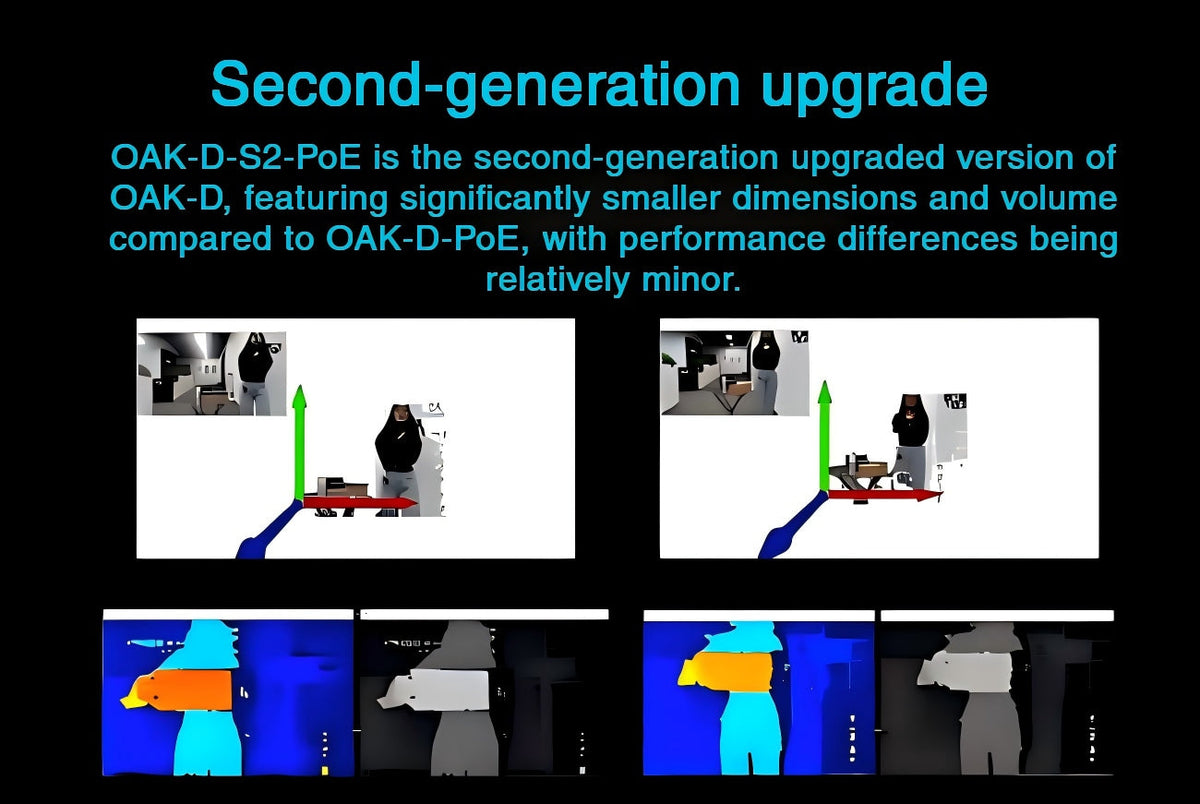 Second-generation upgrade

OAK-D-S2-PoE is the second-generation upgraded version of OAK-D, featuring significantly smaller dimensions and volume compared to OAK-D-PoE, with performance differences being relatively minor.